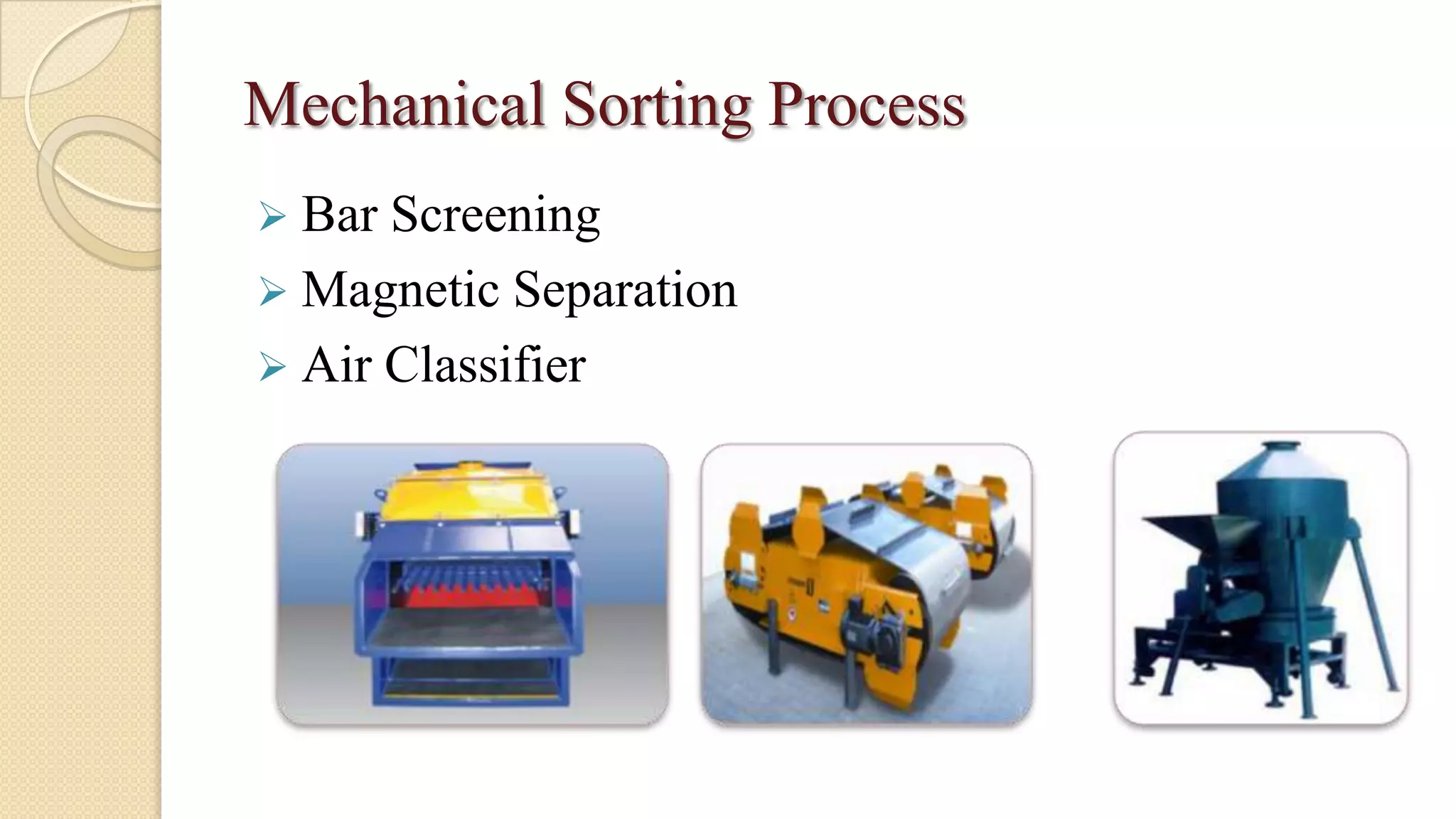 Mechanical Sorting Process

➢ Bar Screening
➢ Magnetic Separation
➢ Air Classifier